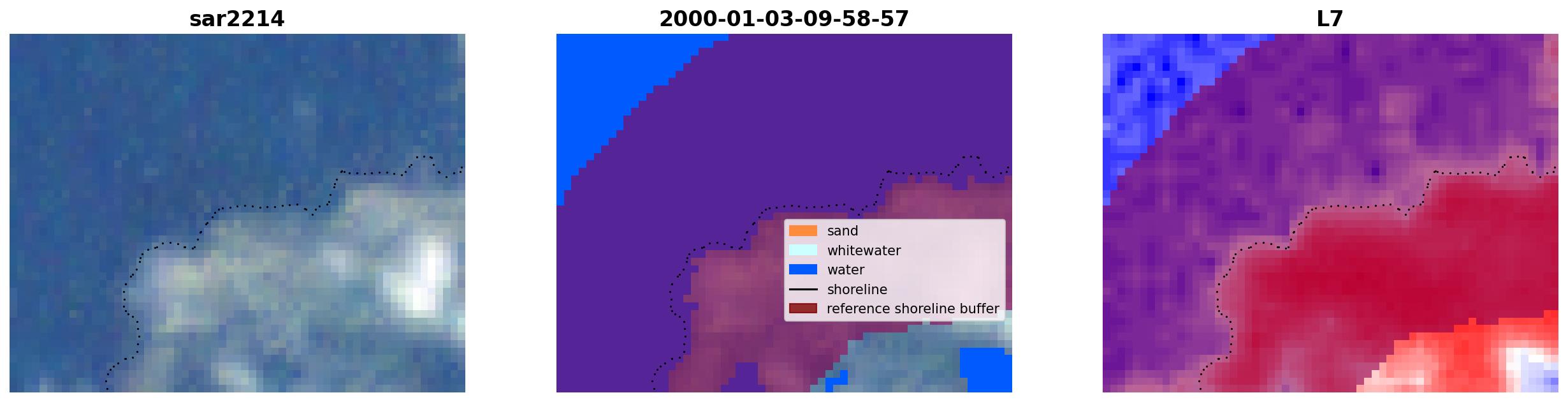 sar2214

2000-01-03-09-58-57

sand
whitewater
water
shoreline
reference shoreline buffer

L7